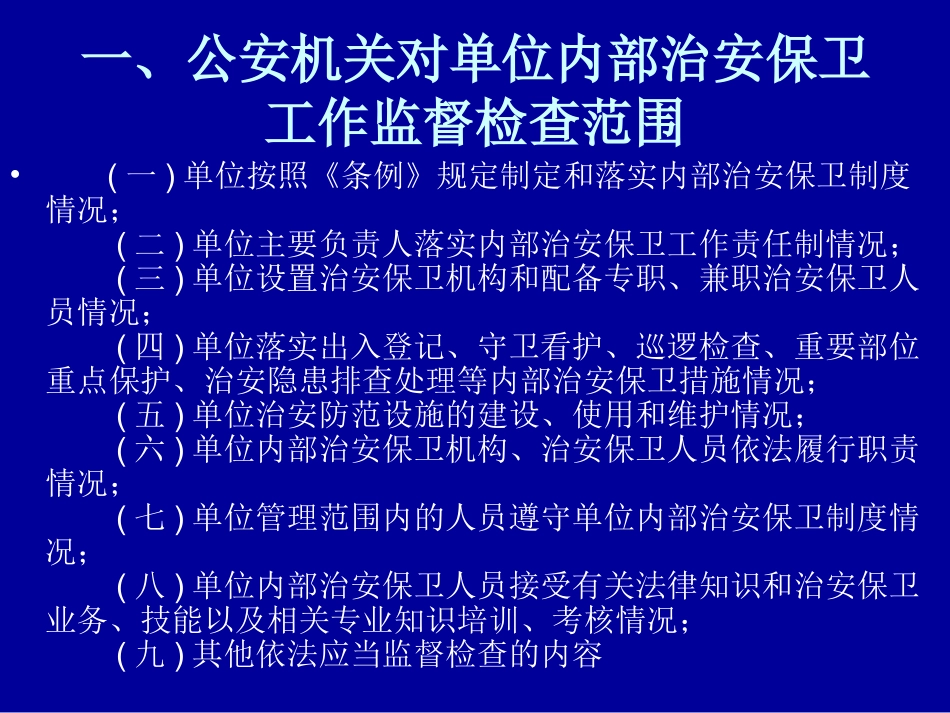 一、公安机关对单位内部治安保卫工作监督检查范围

• （一）单位按照《条例》规定制定和落实内部治安保卫制度情况；

（二）单位主要负责人落实内部治安保卫工作责任制情况；

（三）单位设置治安保卫机构和配备专职、兼职治安保卫人员情况；

（四）单位落实出入登记、守卫看护、巡逻检查、重要部位重点保护、治安隐患排查处理等内部治安保卫措施情况；

（五）单位治安防范设施的建设、使用和维护情况；

（六）单位内部治安保卫机构、治安保卫人员依法履行职责情况；

（七）单位管理范围内的人员遵守单位内部治安保卫制度情况；

（八）单位内部治安保卫人员接受有关法律知识和治安保卫业务、技能以及相关专业知识培训、考核情况；

（九）其他依法应当监督检查的内容